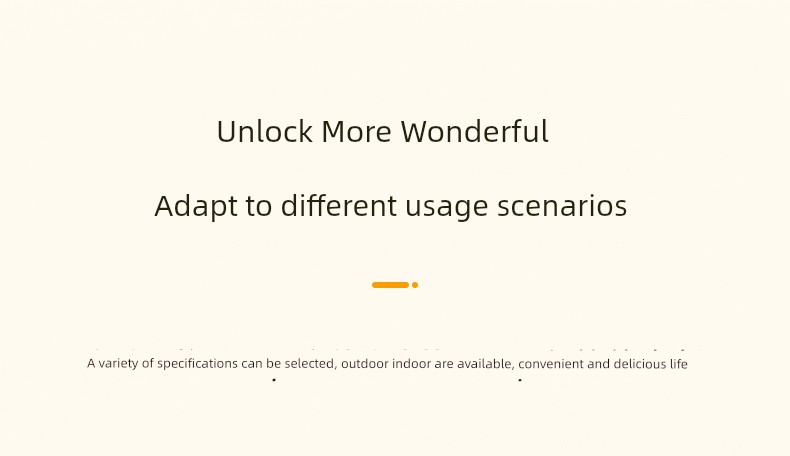 Unlock More Wonderful

Adapt to different usage scenarios

A variety of specifications can be selected, outdoor indoor are available, convenient and delicious life